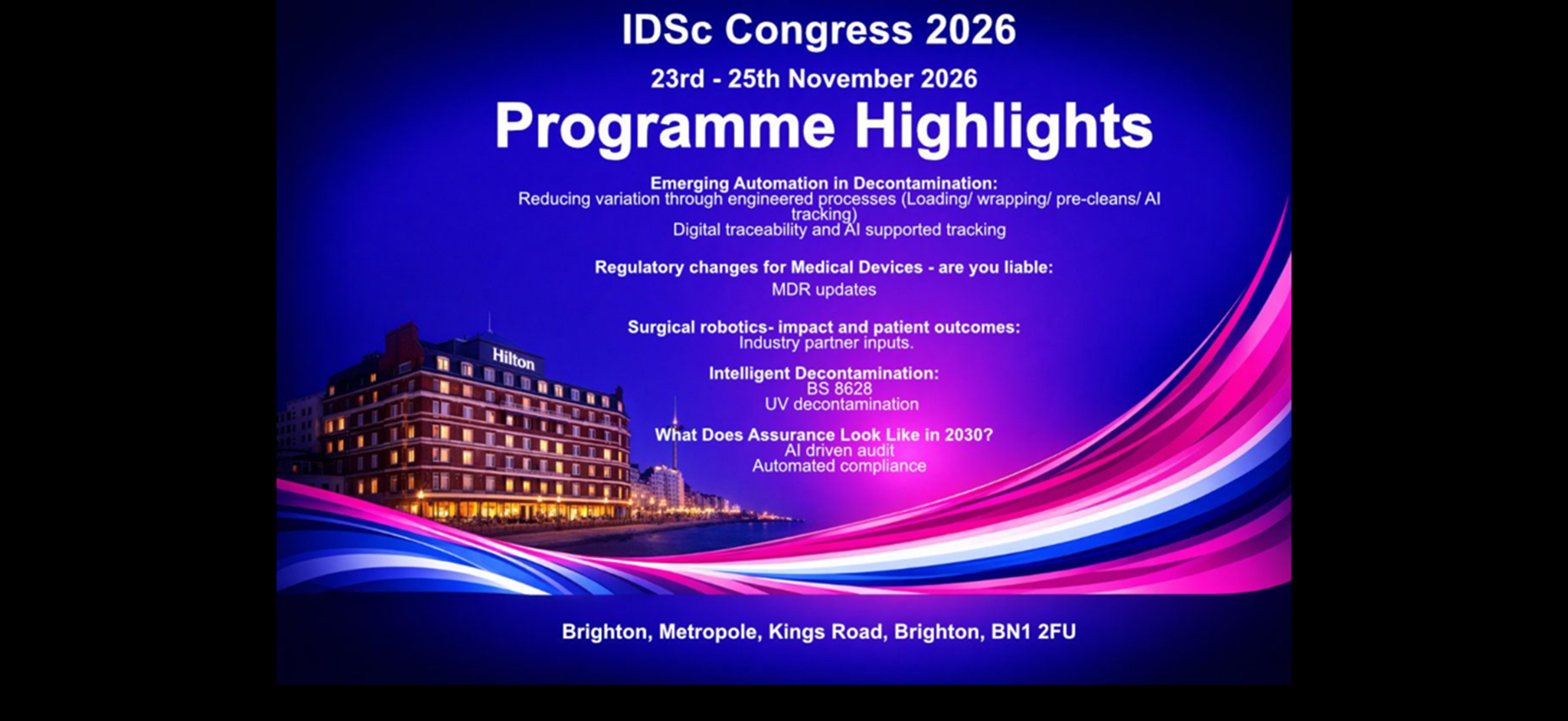 IDSc Congress 2026

23rd - 25th November 2026

Programme Highlights

Emerging Automation in Decontamination:
Reducing variation through engineered processes (Loading/ wrapping/ pre-cleans/ AI tracking)
Digital traceability and AI supported tracking

Regulatory changes for Medical Devices - are you liable:
MDR updates

Surgical robotics- impact and patient outcomes:
Industry partner inputs.

Intelligent Decontamination:
BS 8628
UV decontamination

What Does Assurance Look Like in 2030?
AI driven audit
Automated compliance

Hilton

Brighton, Metropole, Kings Road, Brighton, BN1 2FU